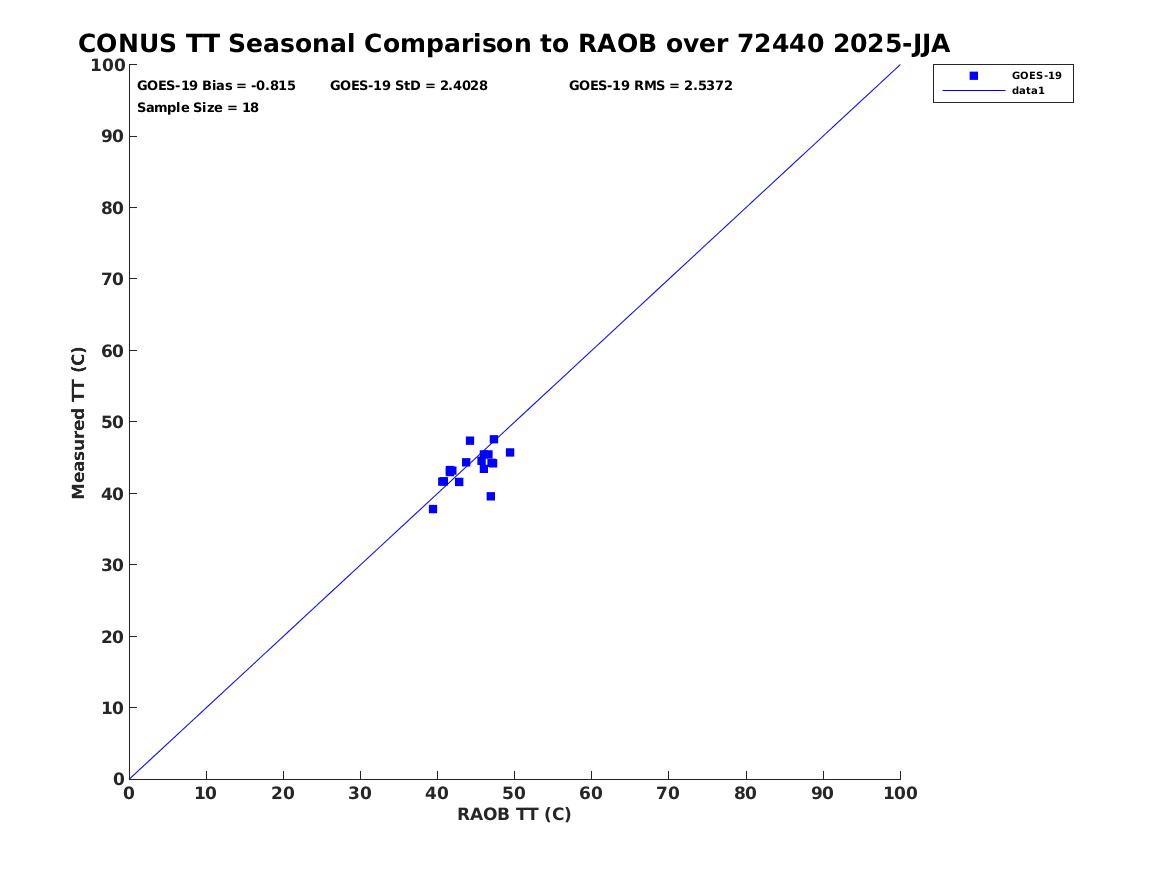 CONUS TT Seasonal Comparison to RAOB over 72440 2025-JJA

GOES-19 Bias = -0.815 GOES-19 StD = 2.4028 GOES-19 RMS = 2.5372
Sample Size = 18

GOES-19
data1

Measured TT (C)

100
90
80
70
60
50
40
30
20
10
0

0 10 20 30 40 50 60 70 80 90 100

RAOB TT (C)